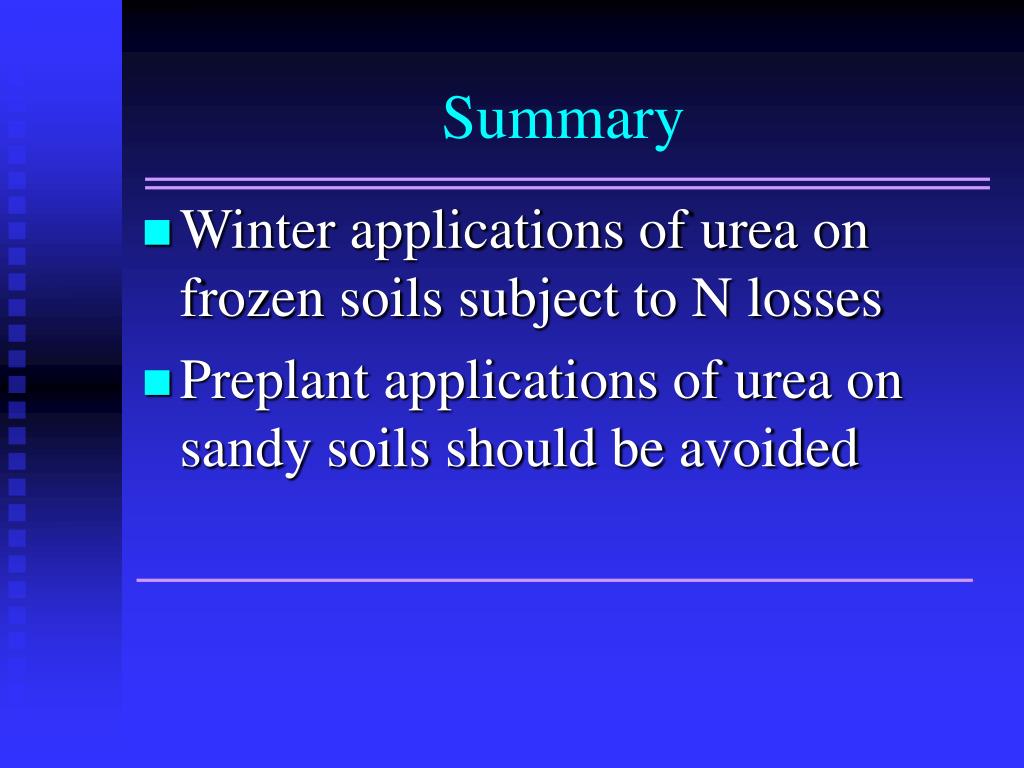 Summary

Winter applications of urea on frozen soils subject to N losses

Preplant applications of urea on sandy soils should be avoided